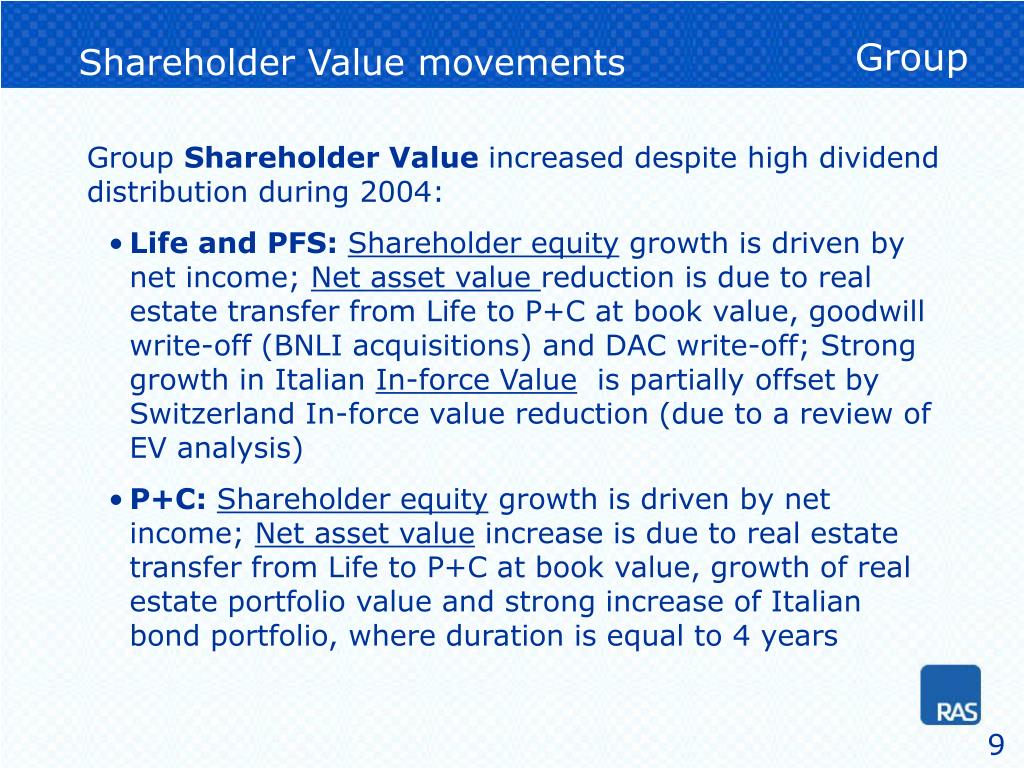 Shareholder Value movements

Group

Group Shareholder Value increased despite high dividend distribution during 2004:

• Life and PFS: Shareholder equity growth is driven by net income; Net asset value reduction is due to real estate transfer from Life to P+C at book value, goodwill write-off (BNLI acquisitions) and DAC write-off; Strong growth in Italian In-force Value is partially offset by Switzerland In-force value reduction (due to a review of EV analysis)

• P+C: Shareholder equity growth is driven by net income; Net asset value increase is due to real estate transfer from Life to P+C at book value, growth of real estate portfolio value and strong increase of Italian bond portfolio, where duration is equal to 4 years

RAS

9